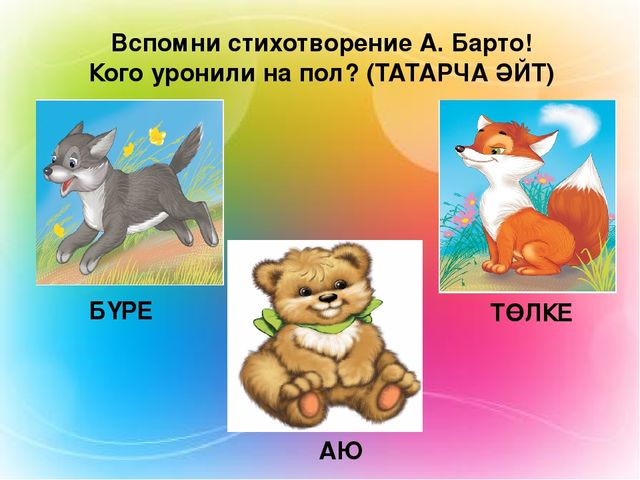 Вспомни стихотворение А. Барто!
Кого уронили на пол? (ТАТАРЧА ӘЙТ)

БҮРЕ

ТӨЛКЕ

АЮ